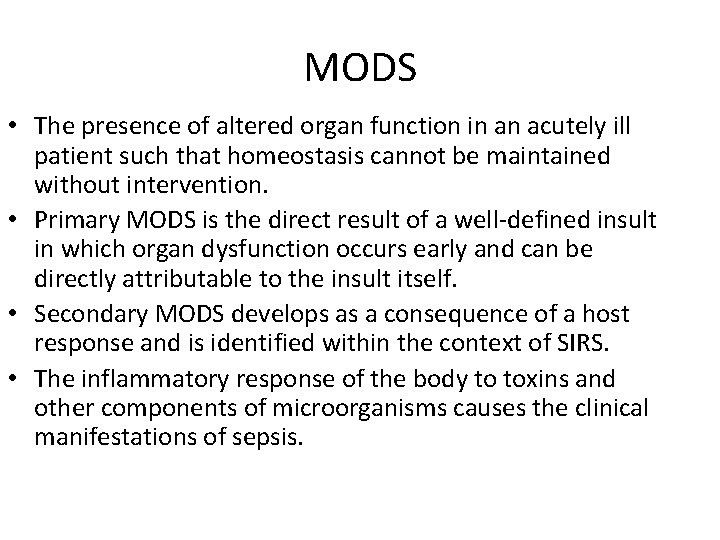 MODS

• The presence of altered organ function in an acutely ill patient such that homeostasis cannot be maintained without intervention.
• Primary MODS is the direct result of a well-defined insult in which organ dysfunction occurs early and can be directly attributable to the insult itself.
• Secondary MODS develops as a consequence of a host response and is identified within the context of SIRS.
• The inflammatory response of the body to toxins and other components of microorganisms causes the clinical manifestations of sepsis.